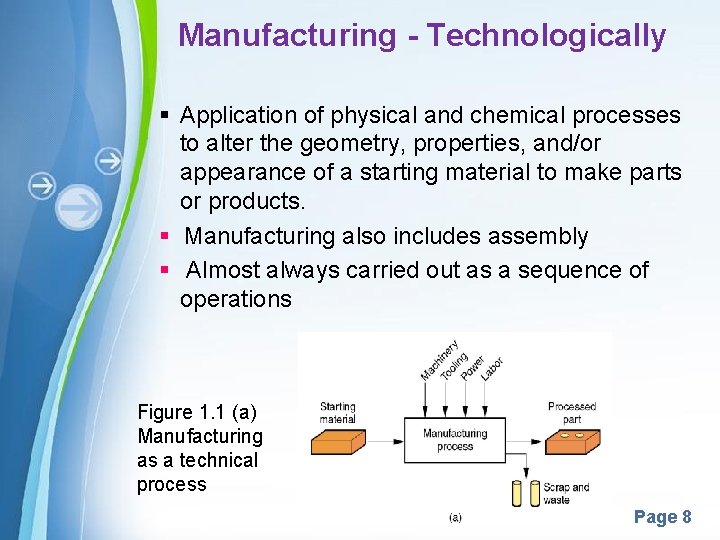 Manufacturing - Technologically

▪ Application of physical and chemical processes to alter the geometry, properties, and/or appearance of a starting material to make parts or products.

▪ Manufacturing also includes assembly

▪ Almost always carried out as a sequence of operations

Figure 1.1 (a) Manufacturing as a technical process

Machinery
Tooling
Power
Labor
Starting material
Manufacturing process
Processed part
Scrap and waste
(a)

Page 8